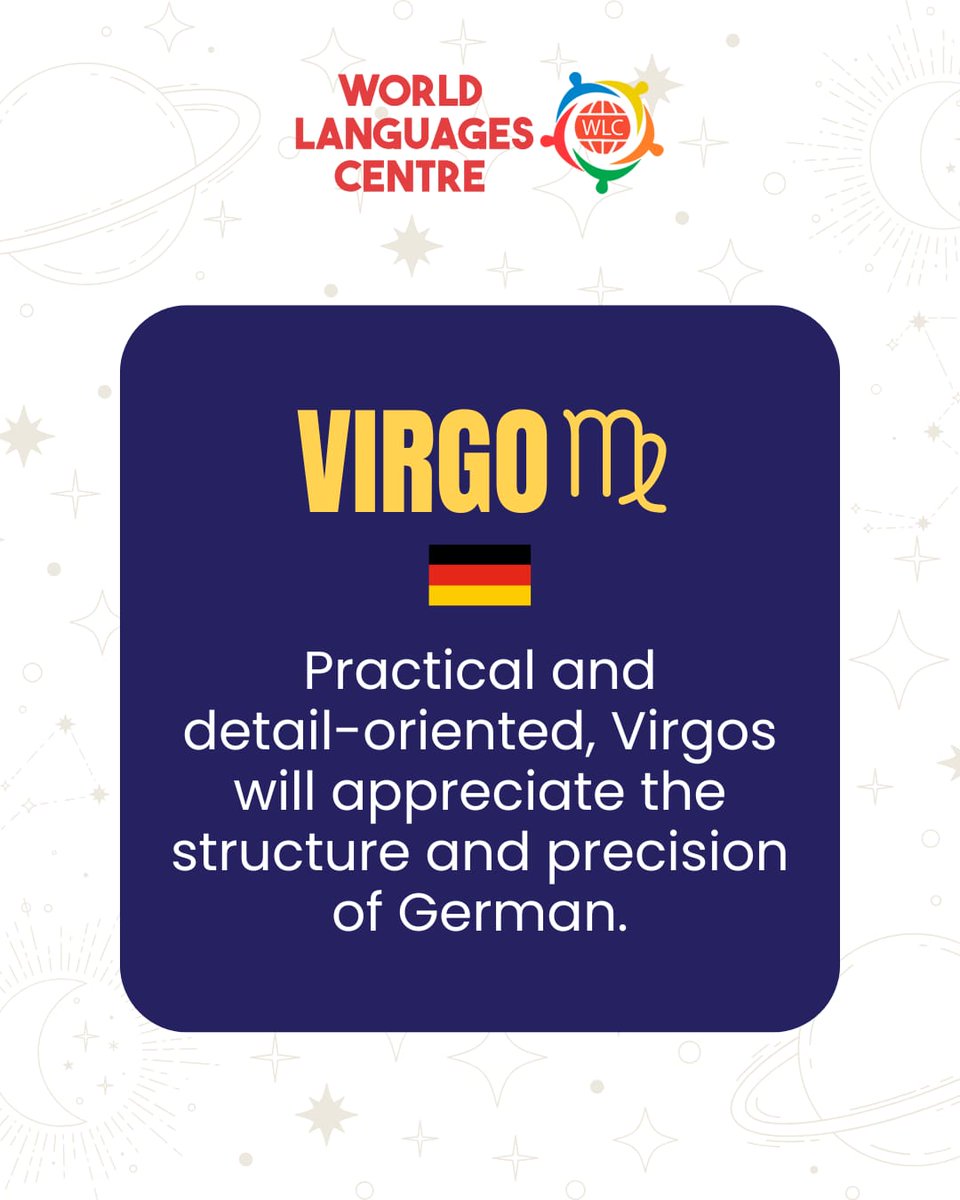 WORLD LANGUAGES CENTRE

WLC

VIRGO ♍

Practical and detail-oriented, Virgos will appreciate the structure and precision of German.